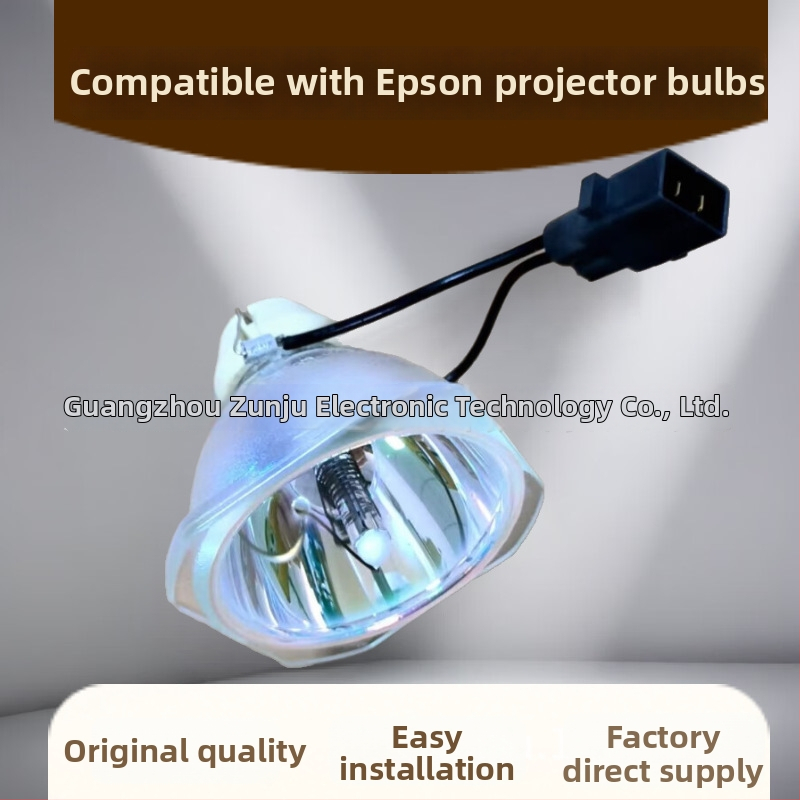 Compatible with Epson projector bulbs

Guangzhou Zunju Electronic Technology Co., Ltd.

Original quality

Easy installation

Factory direct supply